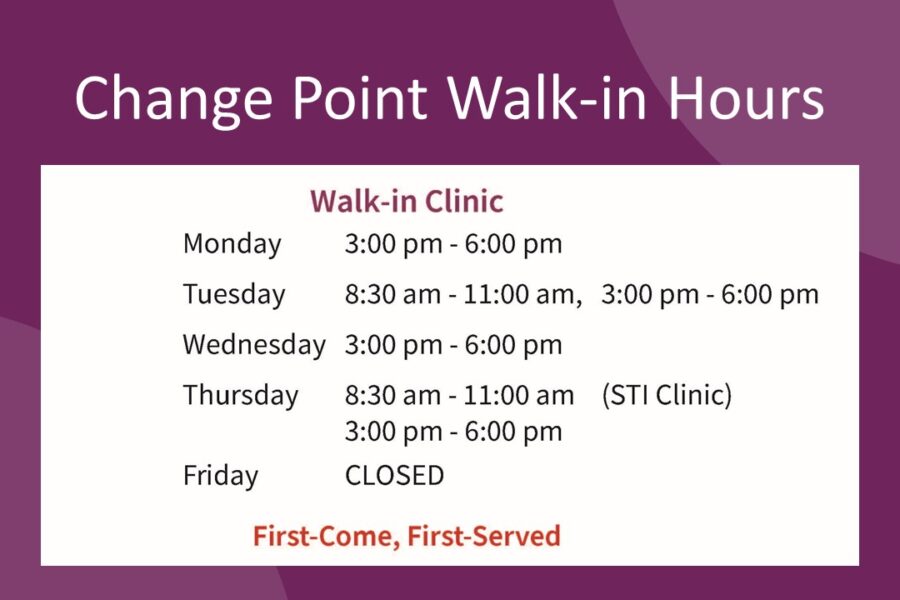 Change Point Walk-in Hours

Walk-in Clinic

Monday 3:00 pm - 6:00 pm

Tuesday 8:30 am - 11:00 am, 3:00 pm - 6:00 pm

Wednesday 3:00 pm - 6:00 pm

Thursday 8:30 am - 11:00 am (STI Clinic)
3:00 pm - 6:00 pm

Friday CLOSED

First-Come, First-Served